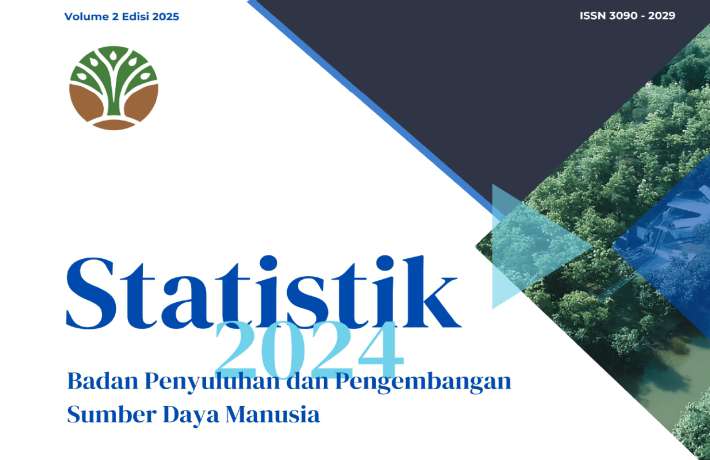 Volume 2 Edisi 2025

ISSN 3090 - 2029

Statistik
2024

Badan Penyuluhan dan Pengembangan Sumber Daya Manusia